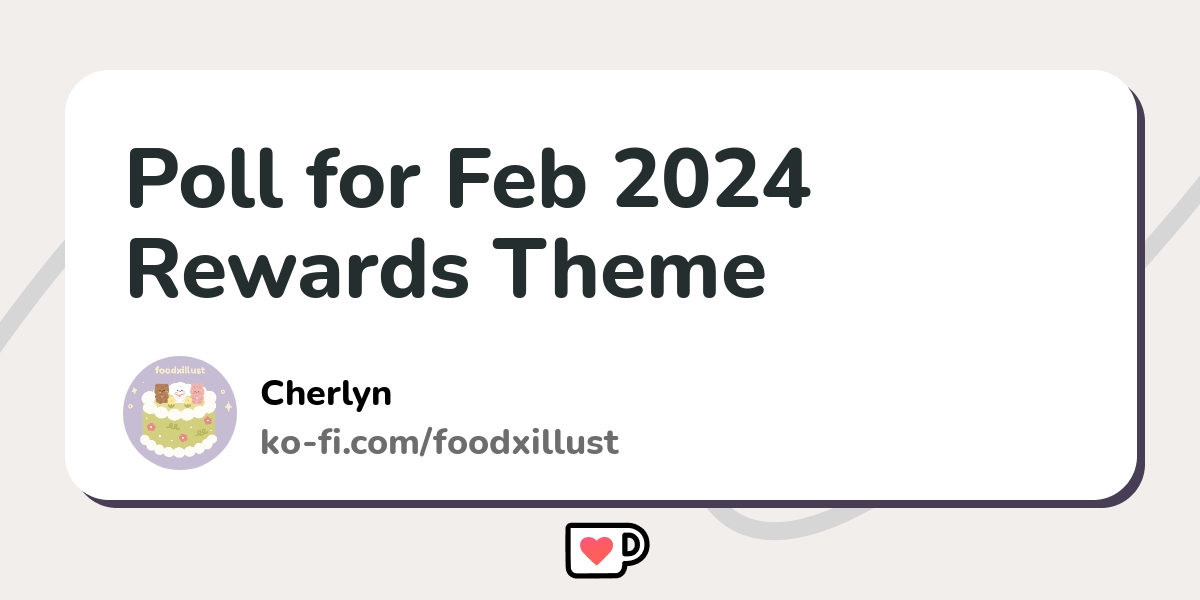 Poll for Feb 2024 Rewards Theme

foodxillust

Cherlyn
ko-fi.com/foodxillust